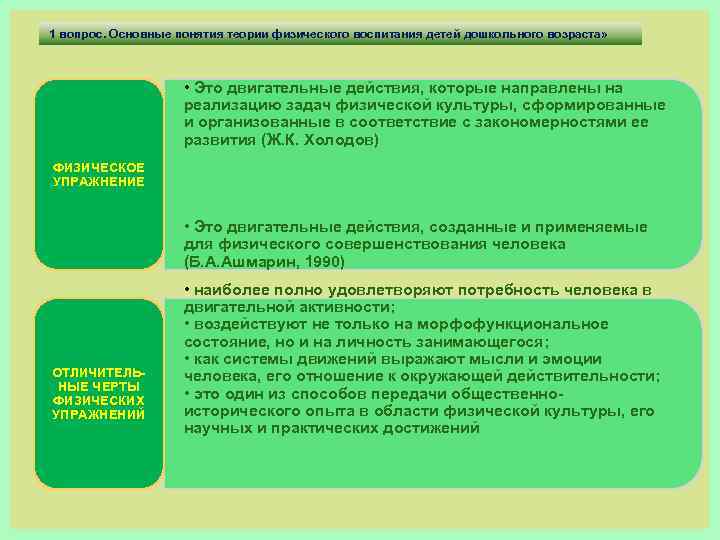 1 вопрос. Основные понятия теории физического воспитания детей дошкольного возраста»

ФИЗИЧЕСКОЕ УПРАЖНЕНИЕ

• Это двигательные действия, которые направлены на реализацию задач физической культуры, сформированные и организованные в соответствие с закономерностями ее развития (Ж.К. Холодов)

• Это двигательные действия, созданные и применяемые для физического совершенствования человека (Б.А.Ашмарин, 1990)

ОТЛИЧИТЕЛЬНЫЕ ЧЕРТЫ ФИЗИЧЕСКИХ УПРАЖНЕНИЙ

• наиболее полно удовлетворяют потребность человека в двигательной активности;
• воздействуют не только на морфофункциональное состояние, но и на личность занимающегося;
• как системы движений выражают мысли и эмоции человека, его отношение к окружающей действительности;
• это один из способов передачи общественно-исторического опыта в области физической культуры, его научных и практических достижений